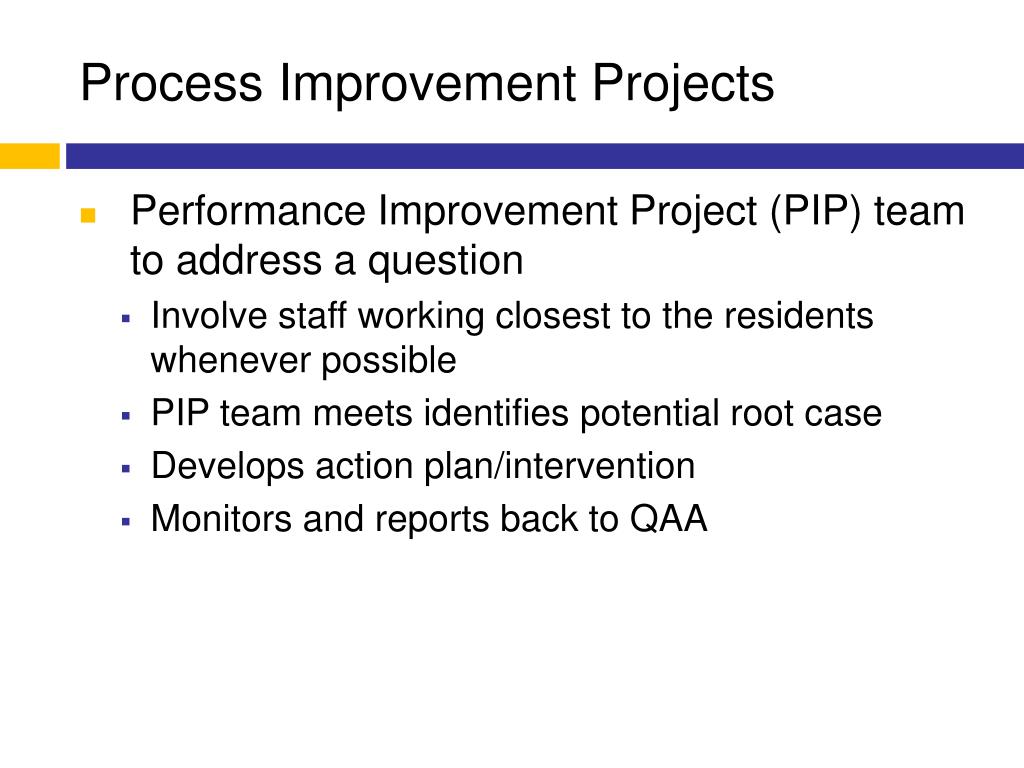 Process Improvement Projects

Performance Improvement Project (PIP) team to address a question

Involve staff working closest to the residents whenever possible

PIP team meets identifies potential root case

Develops action plan/intervention

Monitors and reports back to QAA